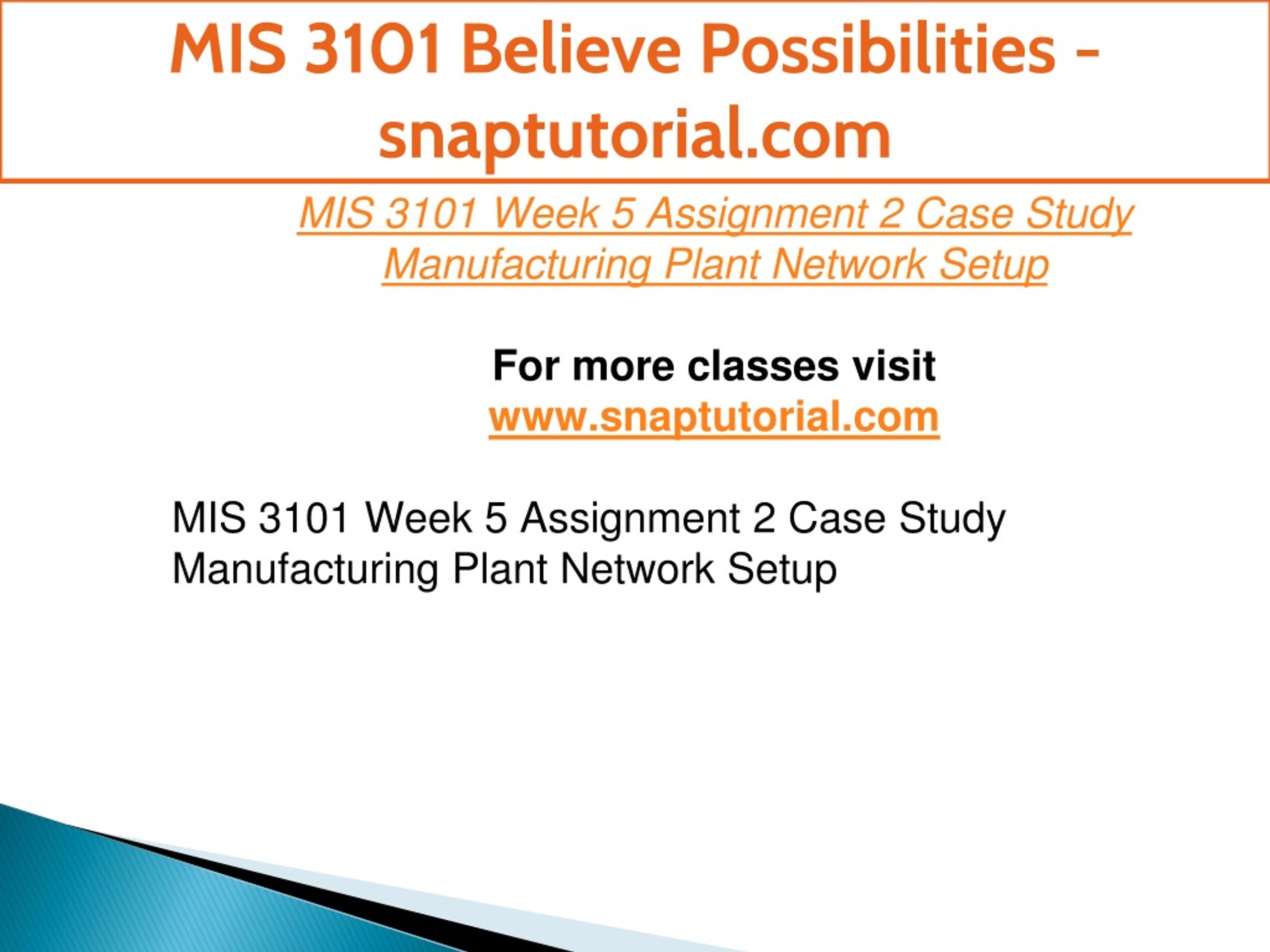 MIS 3101 Believe Possibilities - snaptutorial.com

MIS 3101 Week 5 Assignment 2 Case Study Manufacturing Plant Network Setup

For more classes visit
www.snaptutorial.com

MIS 3101 Week 5 Assignment 2 Case Study Manufacturing Plant Network Setup